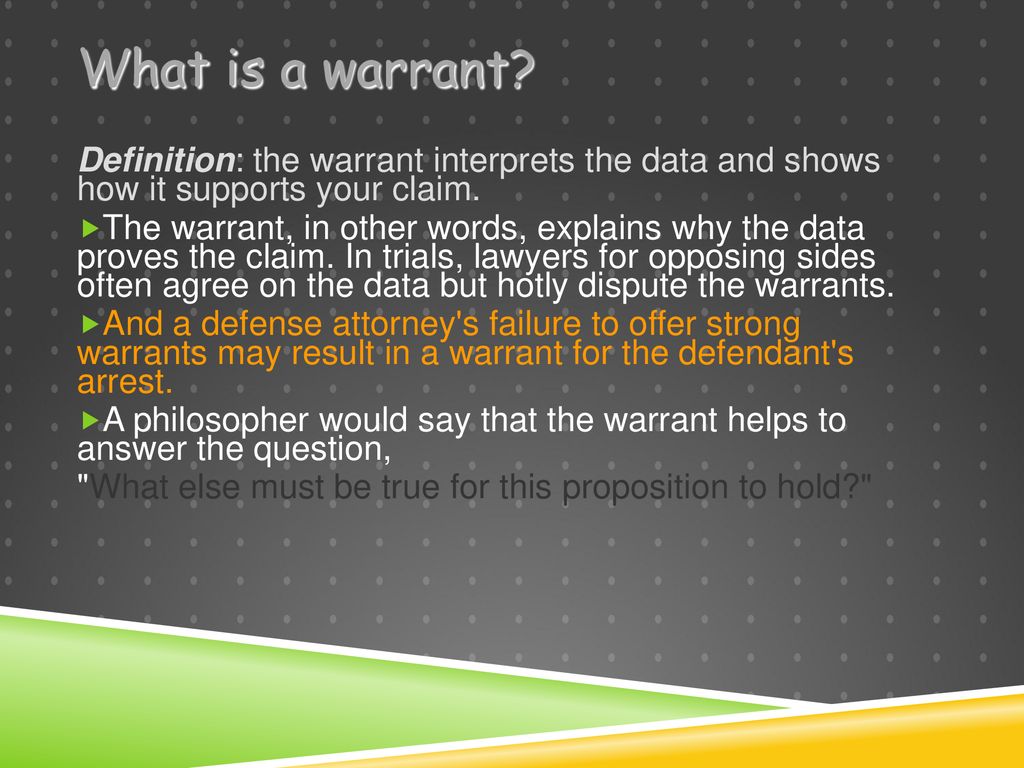 What is a warrant?

Definition: the warrant interprets the data and shows how it supports your claim.

The warrant, in other words, explains why the data proves the claim. In trials, lawyers for opposing sides often agree on the data but hotly dispute the warrants.

And a defense attorney's failure to offer strong warrants may result in a warrant for the defendant's arrest.

A philosopher would say that the warrant helps to answer the question,
"What else must be true for this proposition to hold?"